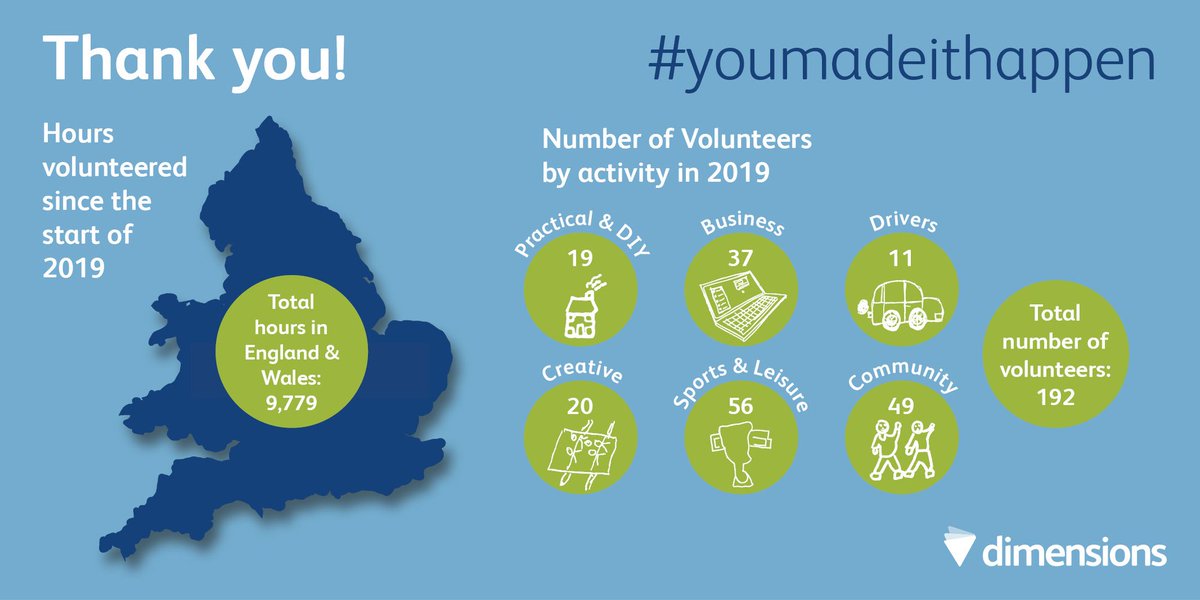 Thank you!

#youmadeithappen

Hours volunteered since the start of 2019

Total hours in England & Wales: 9,779

Number of Volunteers by activity in 2019

Practical & DIY
19

Business
37

Drivers
11

Creative
20

Sports & Leisure
56

Community
49

Total number of volunteers: 192

dimensions